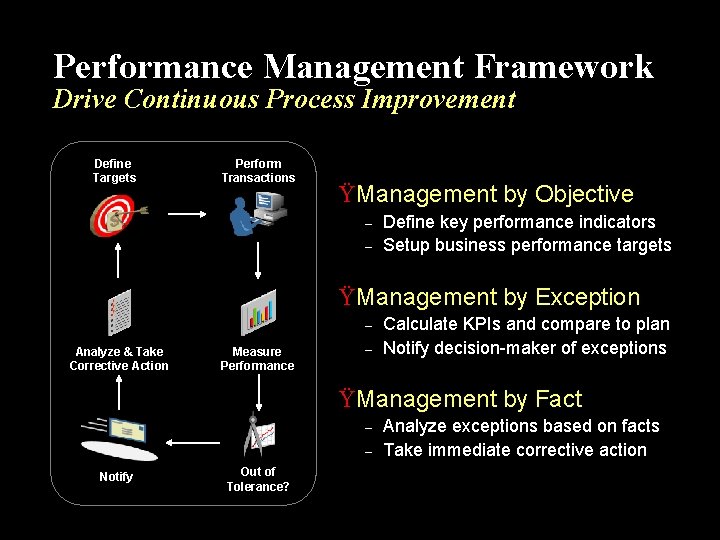 Performance Management Framework
Drive Continuous Process Improvement

Define Targets

Perform Transactions

Measure Performance

Out of Tolerance?

Notify

Analyze & Take Corrective Action

ŸManagement by Objective
– Define key performance indicators
– Setup business performance targets

ŸManagement by Exception
– Calculate KPIs and compare to plan
– Notify decision-maker of exceptions

ŸManagement by Fact
– Analyze exceptions based on facts
– Take immediate corrective action